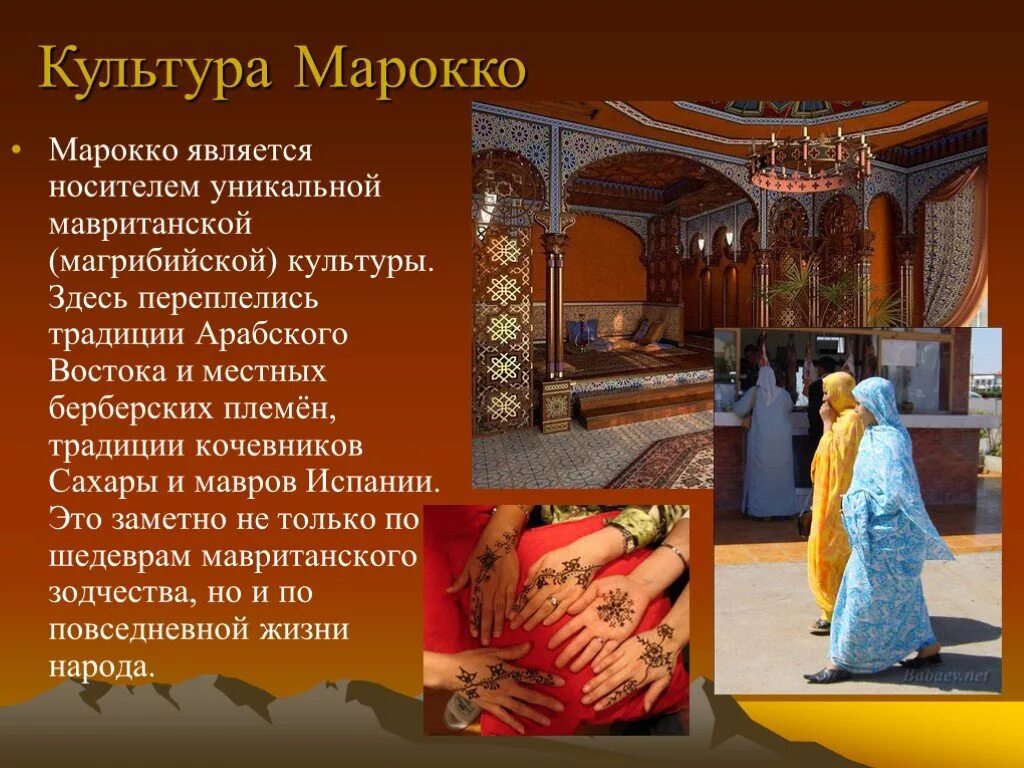 Культура Марокко

• Марокко является носителем уникальной мавританской (магрибийской) культуры. Здесь переплелись традиции Арабского Востока и местных берберских племён, традиции кочевников Сахары и мавров Испании. Это заметно не только по шедеврам мавританского зодчества, но и по повседневной жизни народа.

Babaev.net